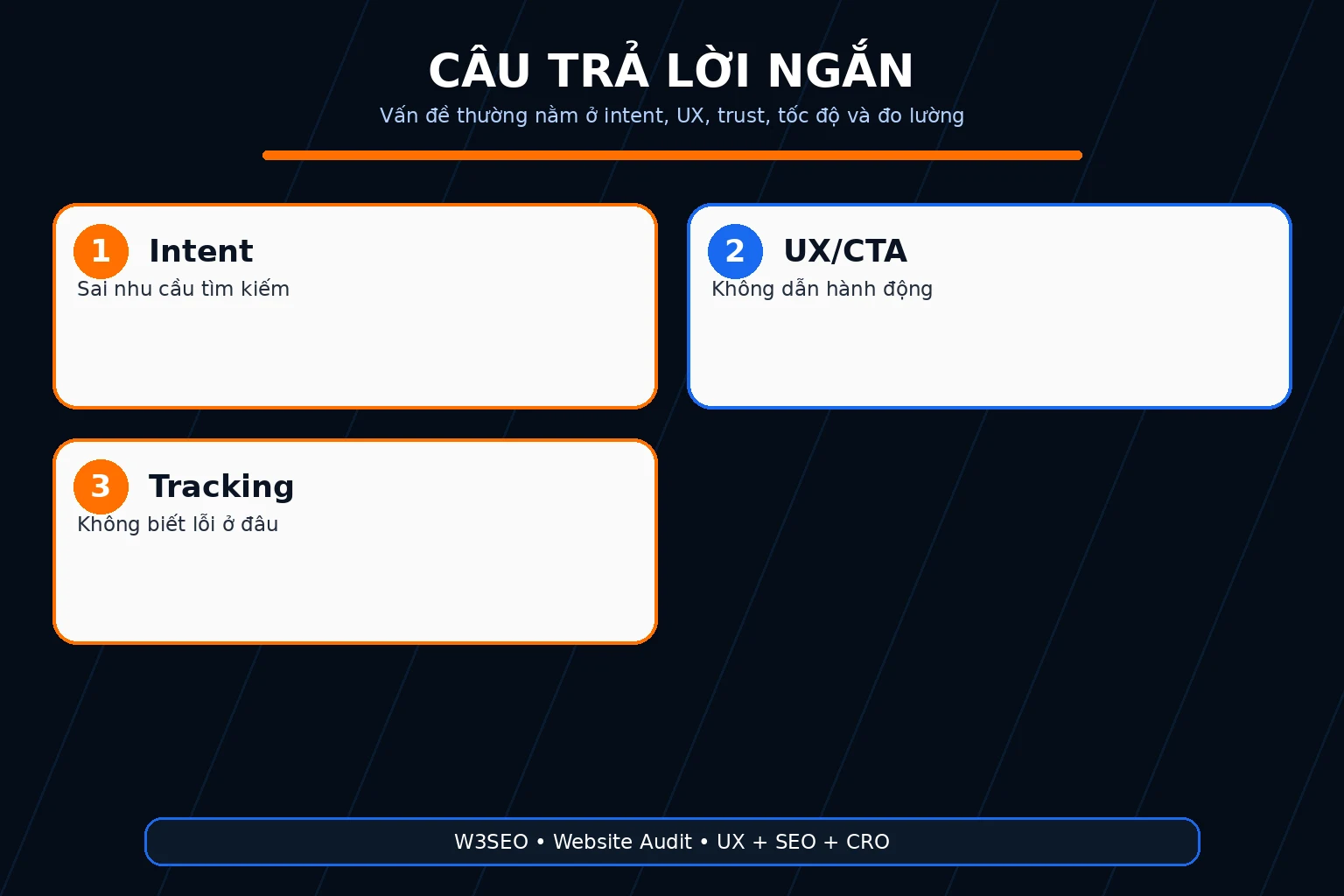 CÂU TRẢ LỜI NGẮN

Vấn đề thường nằm ở intent, UX, trust, tốc độ và đo lường

1 Intent
Sai nhu cầu tìm kiếm

2 UX/CTA
Không dẫn hành động

3 Tracking
Không biết lỗi ở đâu

W3SEO • Website Audit • UX + SEO + CRO